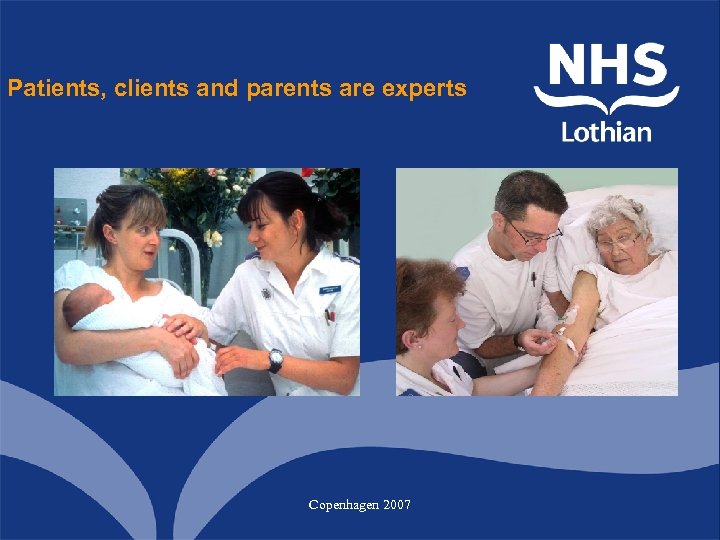 Patients, clients and parents are experts

NHS
Lothian

Copenhagen 2007